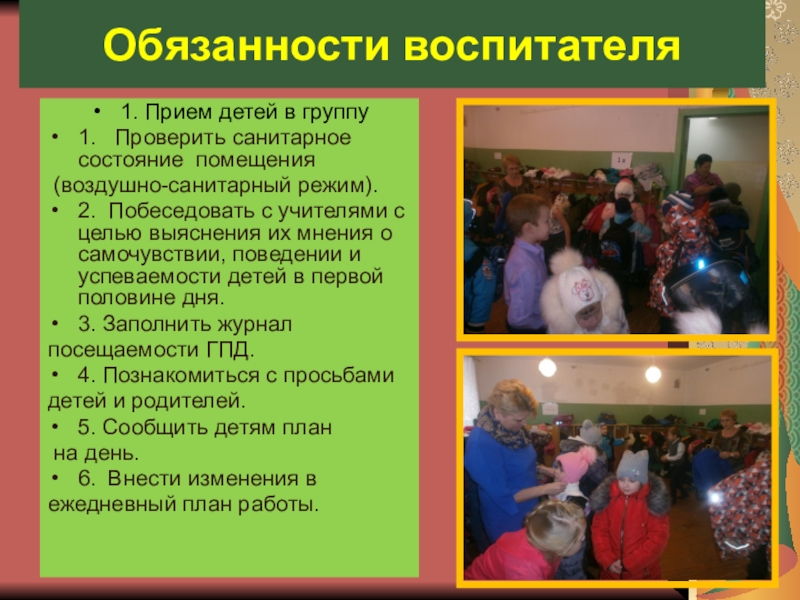 Обязанности воспитателя

• 1. Прием детей в группу
• 1. Проверить санитарное состояние помещения
(воздушно-санитарный режим).
• 2. Побеседовать с учителями с целью выяснения их мнения о самочувствии, поведении и успеваемости детей в первой половине дня.
• 3. Заполнить журнал посещаемости ГПД.
• 4. Познакомиться с просьбами детей и родителей.
• 5. Сообщить детям план на день.
• 6. Внести изменения в ежедневный план работы.